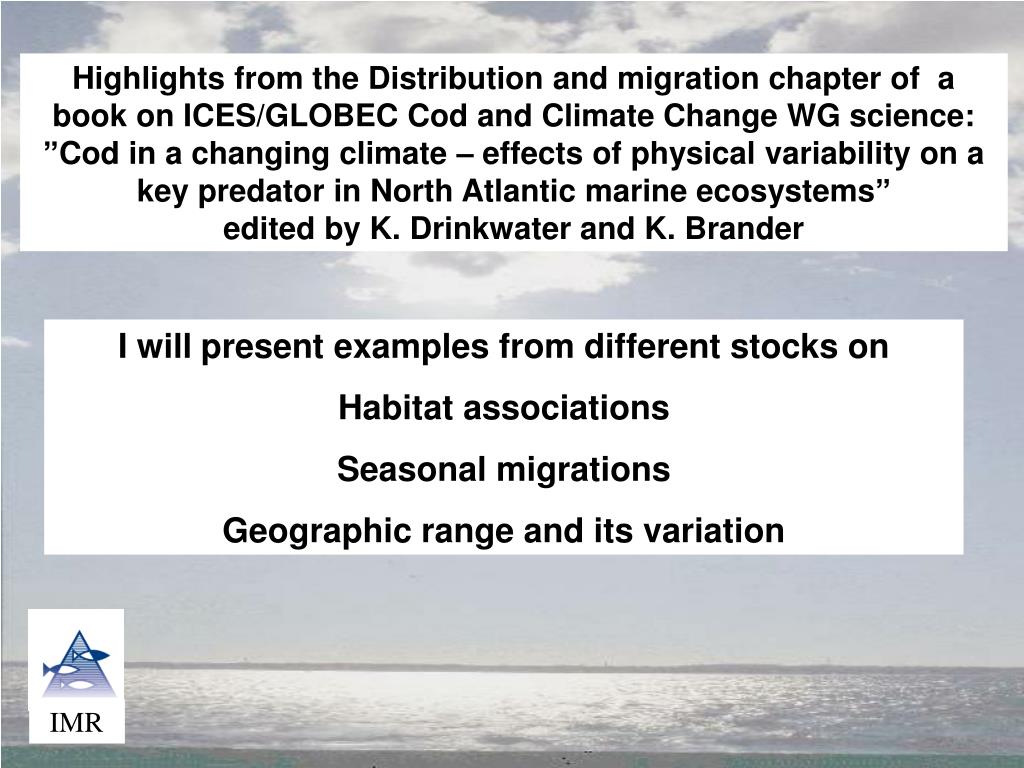 Highlights from the Distribution and migration chapter of a book on ICES/GLOBEC Cod and Climate Change WG science: ”Cod in a changing climate – effects of physical variability on a key predator in North Atlantic marine ecosystems”
edited by K. Drinkwater and K. Brander

I will present examples from different stocks on

Habitat associations

Seasonal migrations

Geographic range and its variation

IMR